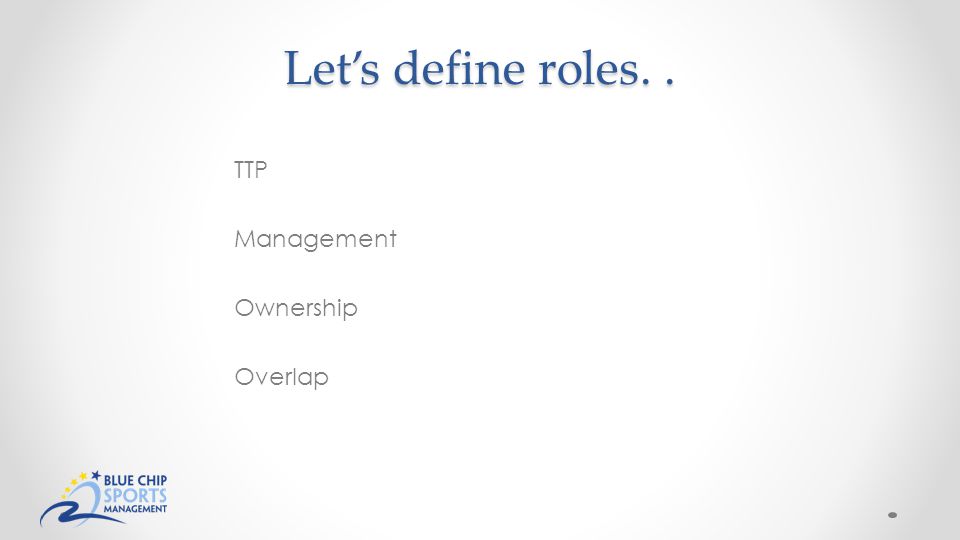 Let's define roles. .

TTP

Management

Ownership

Overlap

BLUE CHIP SPORTS MANAGEMENT